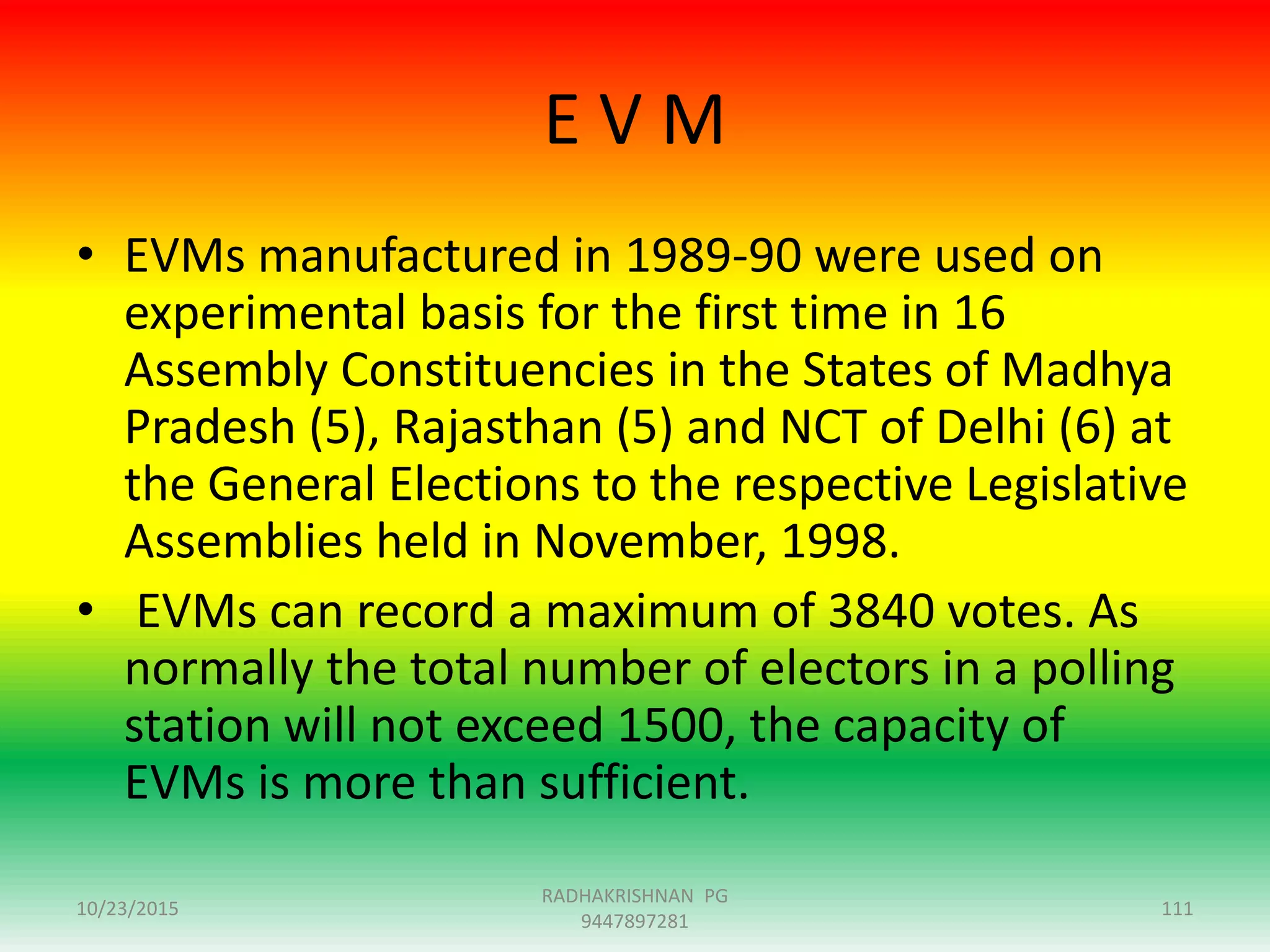 E V M

• EVMs manufactured in 1989-90 were used on experimental basis for the first time in 16 Assembly Constituencies in the States of Madhya Pradesh (5), Rajasthan (5) and NCT of Delhi (6) at the General Elections to the respective Legislative Assemblies held in November, 1998.

• EVMs can record a maximum of 3840 votes. As normally the total number of electors in a polling station will not exceed 1500, the capacity of EVMs is more than sufficient.

10/23/2015

RADHAKRISHNAN PG
9447897281

111